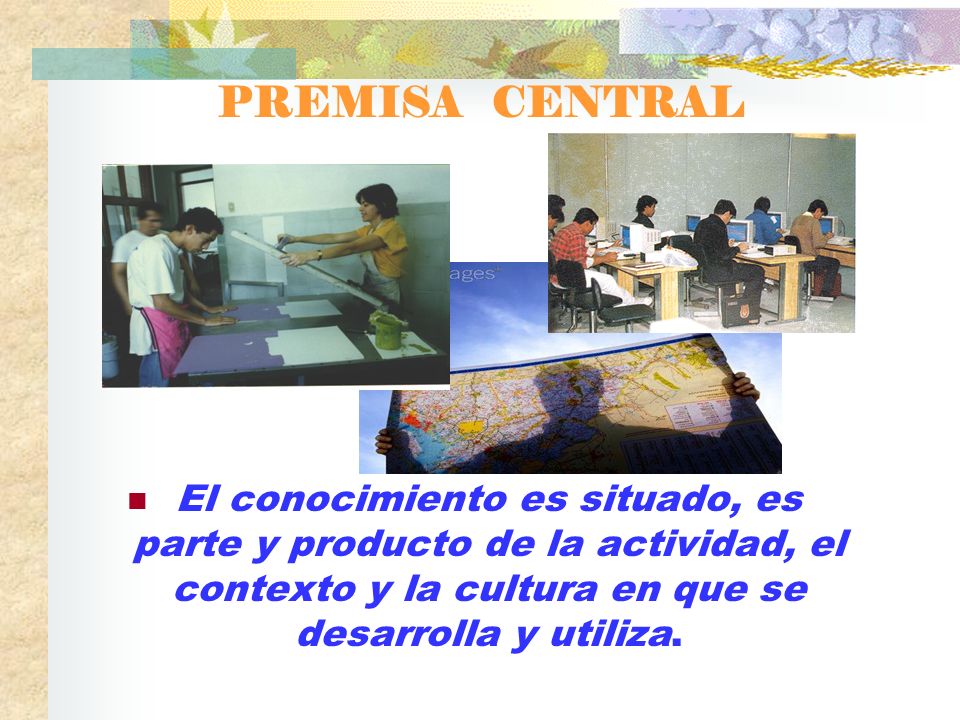 PREMISA CENTRAL

ages

El conocimiento es situado, es parte y producto de la actividad, el contexto y la cultura en que se desarrolla y utiliza.